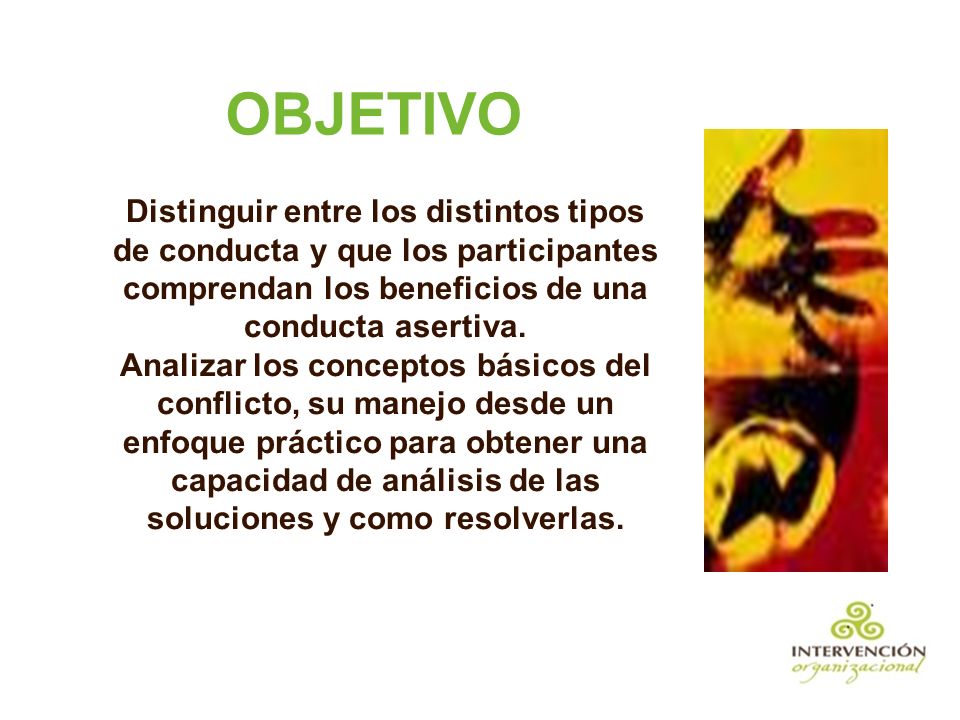 OBJETIVO

Distinguir entre los distintos tipos de conducta y que los participantes comprendan los beneficios de una conducta asertiva.
Analizar los conceptos básicos del conflicto, su manejo desde un enfoque práctico para obtener una capacidad de análisis de las soluciones y como resolverlas.

INTERVENCIÓN organizacional